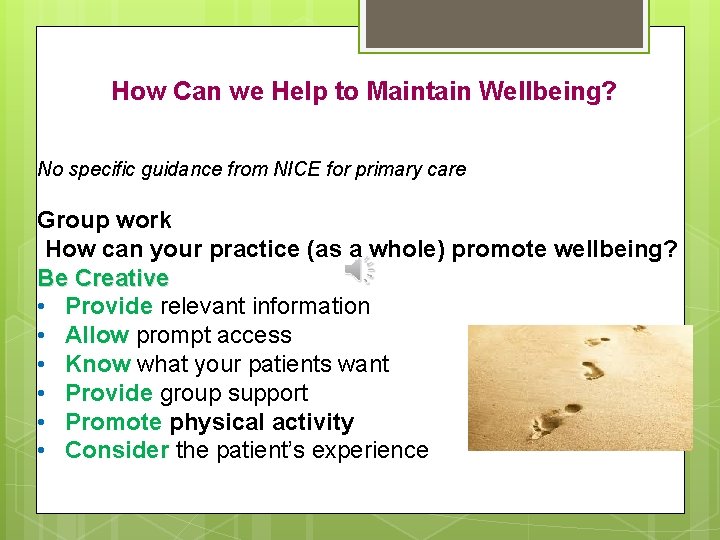 How Can we Help to Maintain Wellbeing?

No specific guidance from NICE for primary care

Group work
How can your practice (as a whole) promote wellbeing?
Be Creative
• Provide relevant information
• Allow prompt access
• Know what your patients want
• Provide group support
• Promote physical activity
• Consider the patient's experience